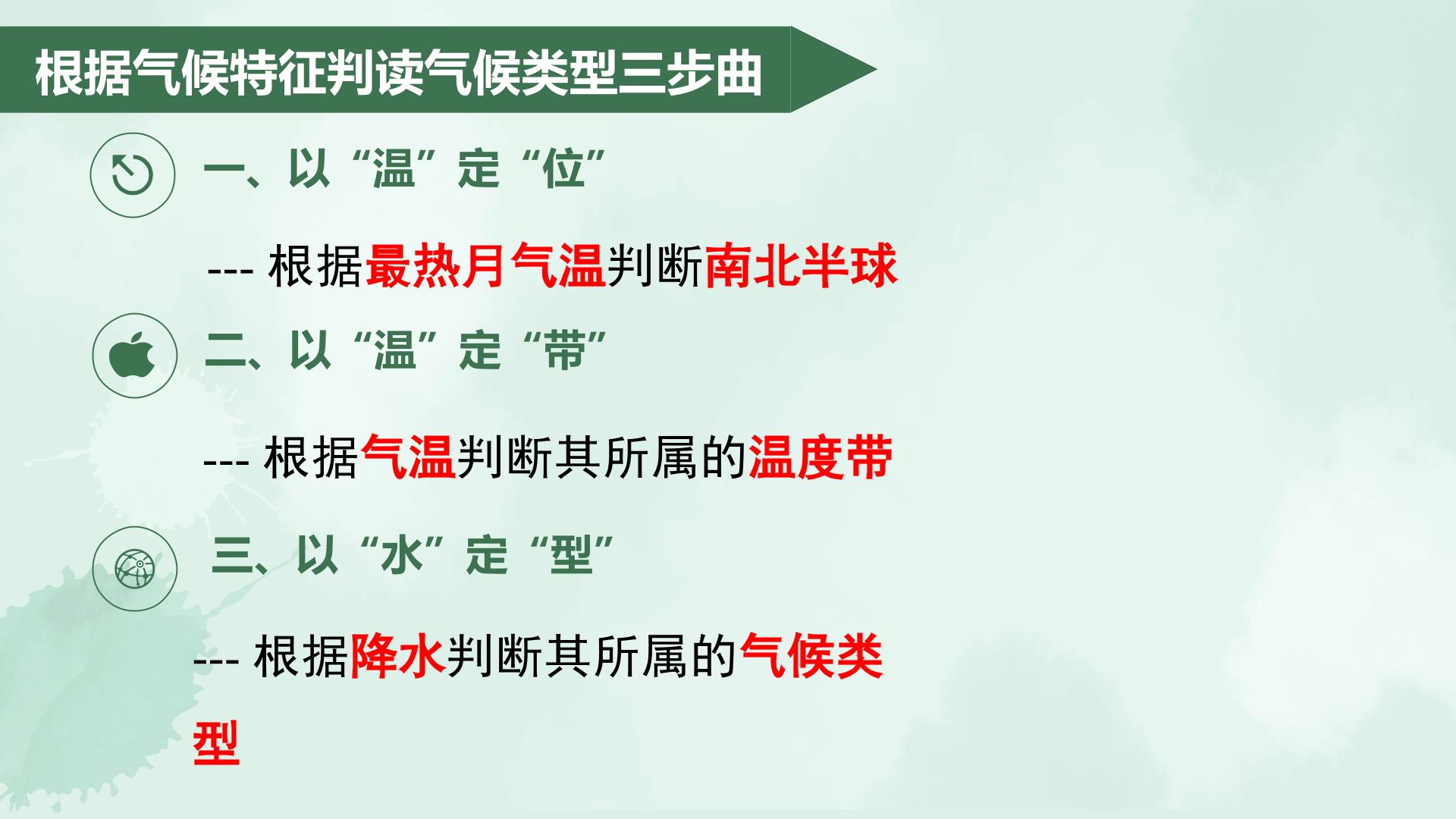 根据气候特征判读气候类型三步曲

一、以“温”定“位”

--- 根据最热月气温判断南北半球

二、以“温”定“带”

--- 根据气温判断其所属的温度带

三、以“水”定“型”

--- 根据降水判断其所属的气候类型